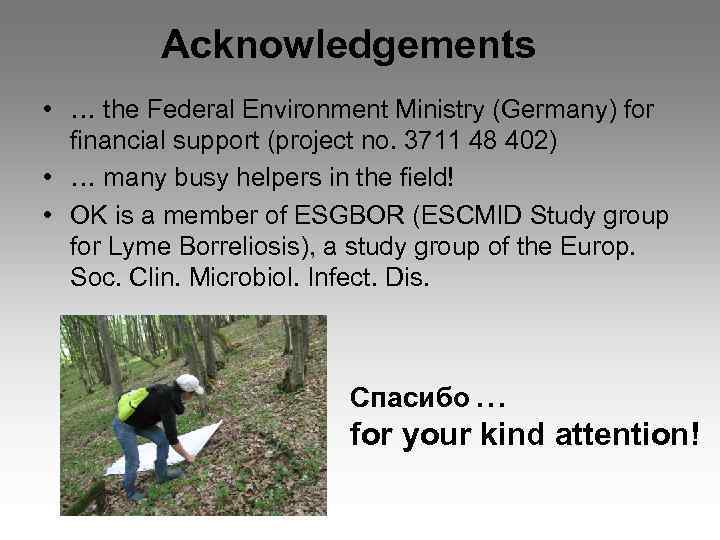 Acknowledgements

• … the Federal Environment Ministry (Germany) for financial support (project no. 3711 48 402)
• … many busy helpers in the field!
• OK is a member of ESGBOR (ESCMID Study group for Lyme Borreliosis), a study group of the Europ. Soc. Clin. Microbiol. Infect. Dis.

Спасибо …
for your kind attention!